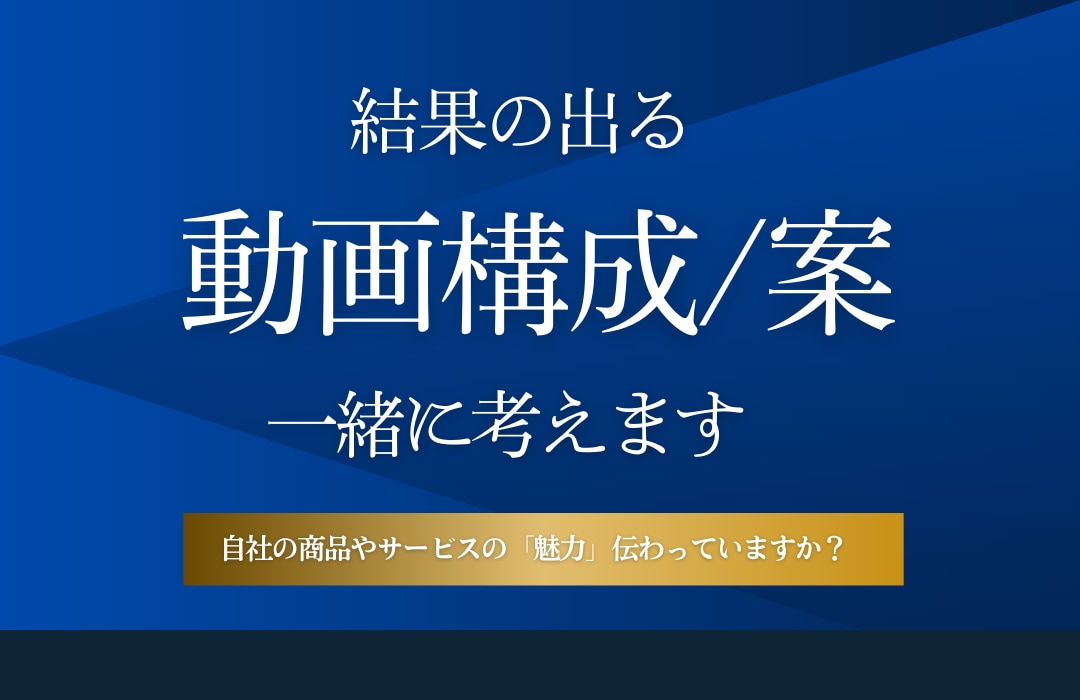 結果の出る

動画構成/案

一緒に考えます

自社の商品やサービスの「魅力」伝わっていますか？